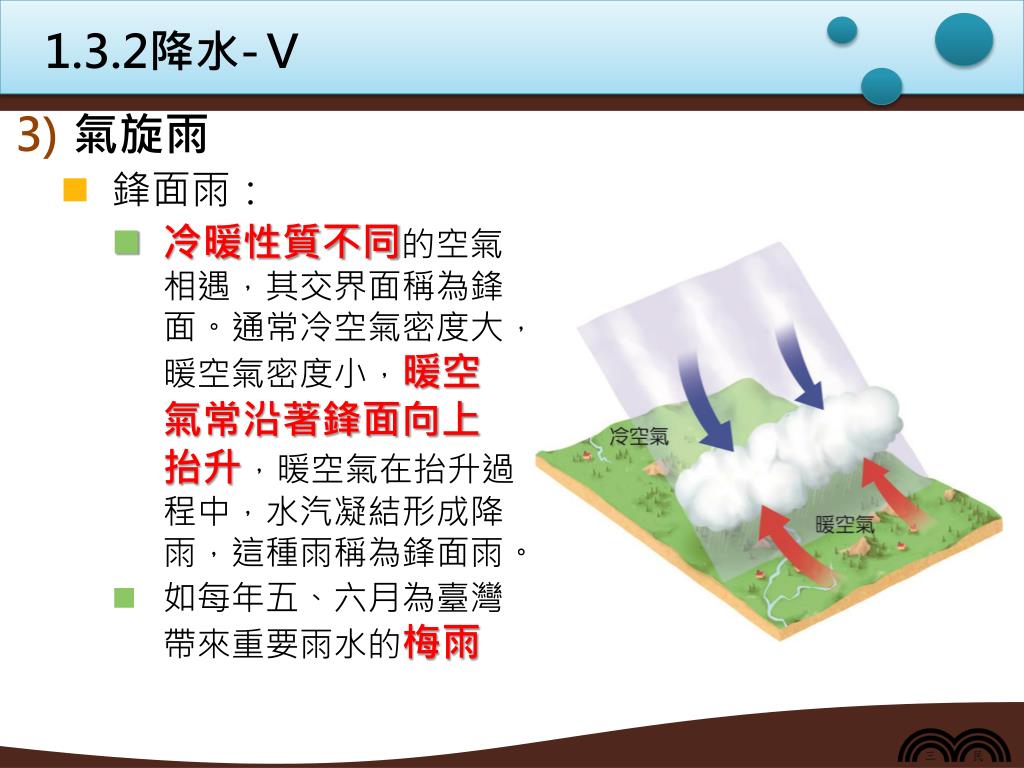 1.3.2降水-V

3) 氣旋雨

鋒面雨：

冷暖性質不同的空氣相遇，其交界面稱為鋒面。通常冷空氣密度大，暖空氣密度小，暖空氣常沿著鋒面向上抬升，暖空氣在抬升過程中，水汽凝結形成降雨，這種雨稱為鋒面雨。

如每年五、六月為臺灣帶來重要雨水的梅雨

冷空氣

暖空氣